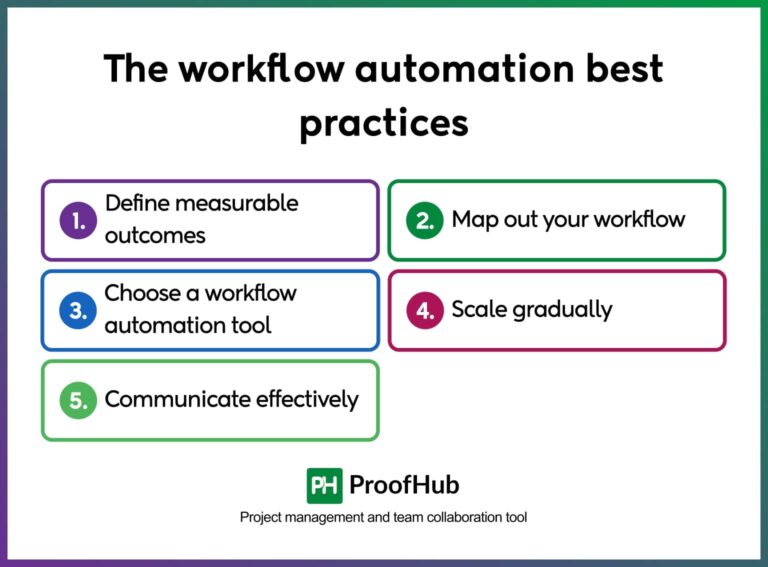 The workflow automation best practices

1. Define measurable outcomes

2. Map out your workflow

3. Choose a workflow automation tool

4. Scale gradually

5. Communicate effectively

PH ProofHub

Project management and team collaboration tool